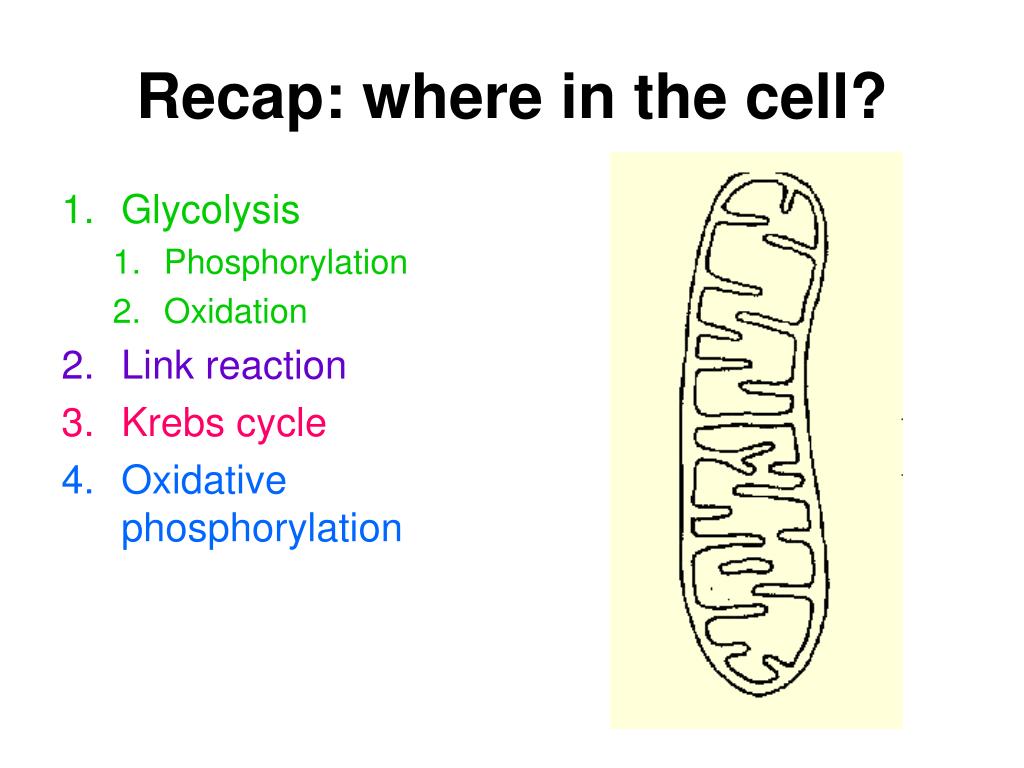 Recap: where in the cell?

1. Glycolysis
   1. Phosphorylation
   2. Oxidation
2. Link reaction
3. Krebs cycle
4. Oxidative phosphorylation